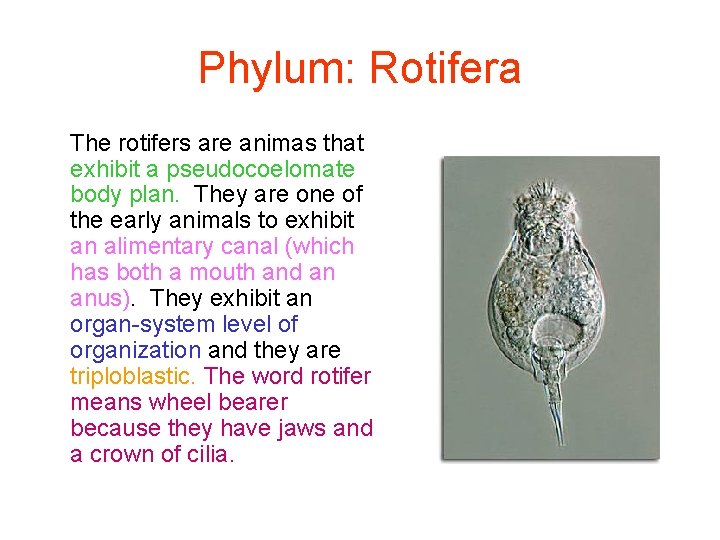 Phylum: Rotifera

The rotifers are animas that exhibit a pseudocoelomate body plan. They are one of the early animals to exhibit an alimentary canal (which has both a mouth and an anus). They exhibit an organ-system level of organization and they are triploblastic. The word rotifer means wheel bearer because they have jaws and a crown of cilia.